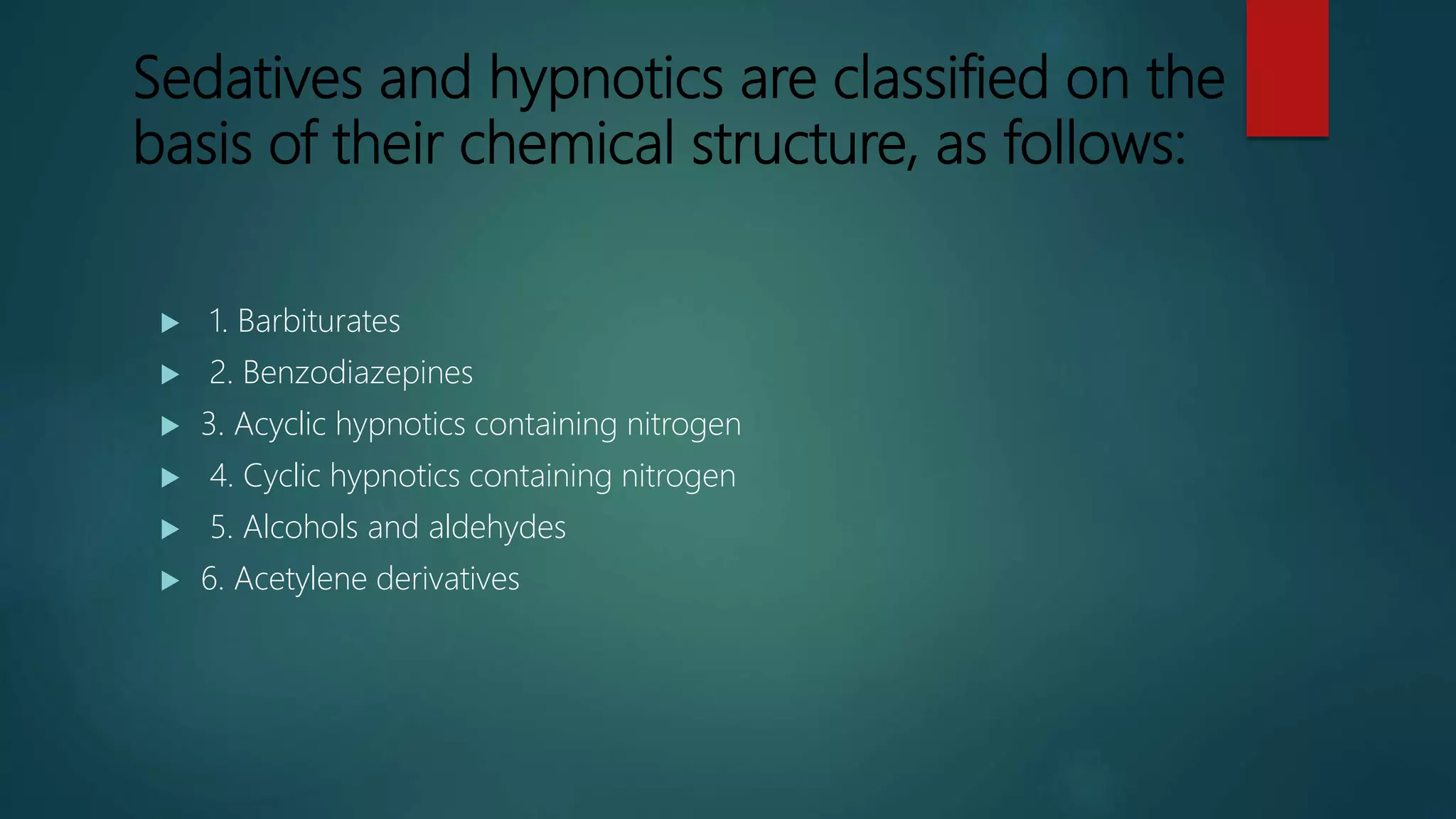 Sedatives and hypnotics are classified on the basis of their chemical structure, as follows:

1. Barbiturates
2. Benzodiazepines
3. Acyclic hypnotics containing nitrogen
4. Cyclic hypnotics containing nitrogen
5. Alcohols and aldehydes
6. Acetylene derivatives